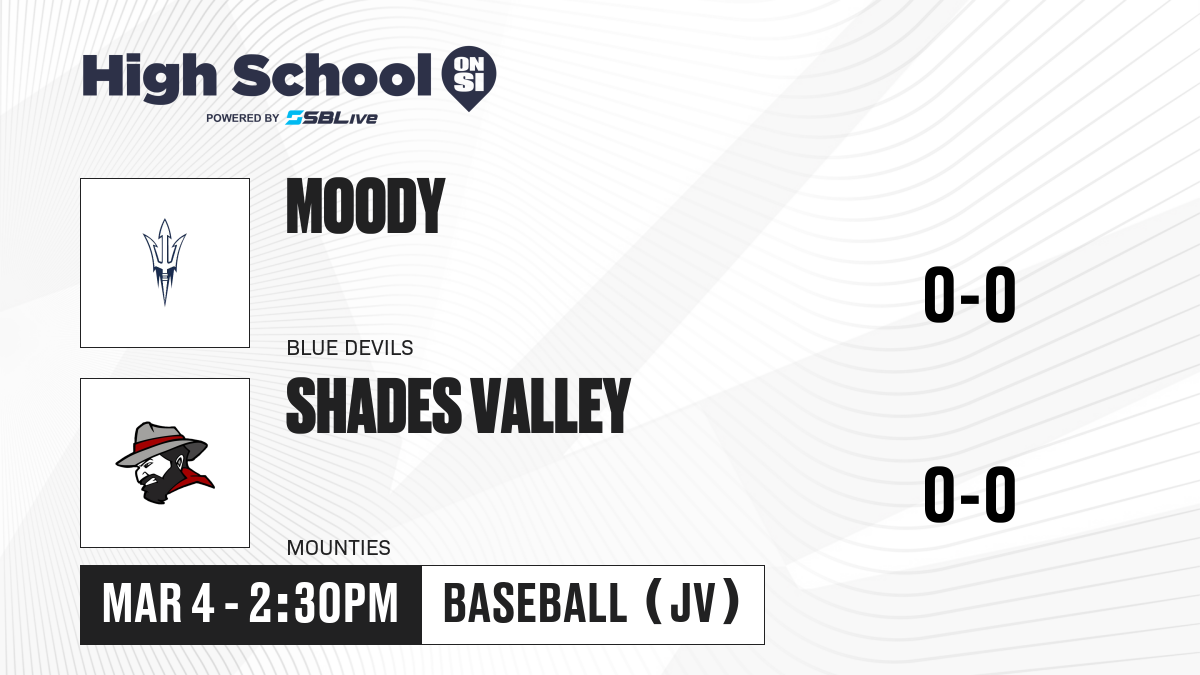 High School ON SI

POWERED BY SBLive

MOODY

BLUE DEVILS

0-0

SHADES VALLEY

MOUNTIES

0-0

MAR 4 - 2:30PM

BASEBALL (JV)